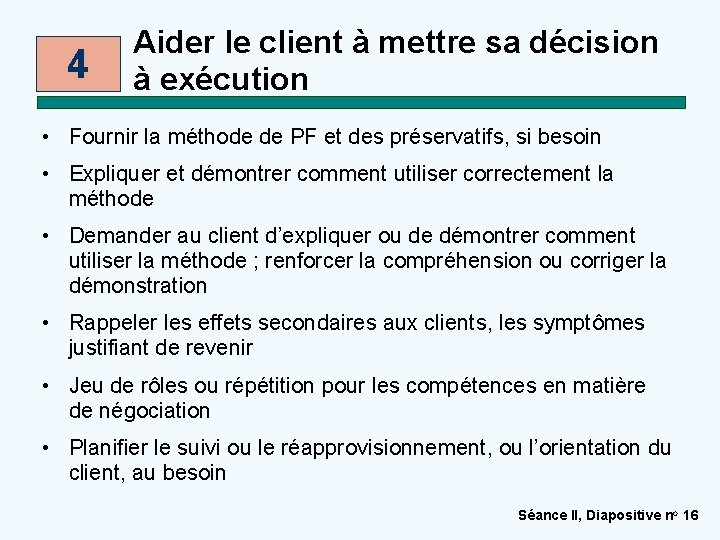 4

Aider le client à mettre sa décision à exécution

• Fournir la méthode de PF et des préservatifs, si besoin

• Expliquer et démontrer comment utiliser correctement la méthode

• Demander au client d'expliquer ou de démontrer comment utiliser la méthode ; renforcer la compréhension ou corriger la démonstration

• Rappeler les effets secondaires aux clients, les symptômes justifiant de revenir

• Jeu de rôles ou répétition pour les compétences en matière de négociation

• Planifier le suivi ou le réapprovisionnement, ou l'orientation du client, au besoin

Séance II, Diapositive nº 16